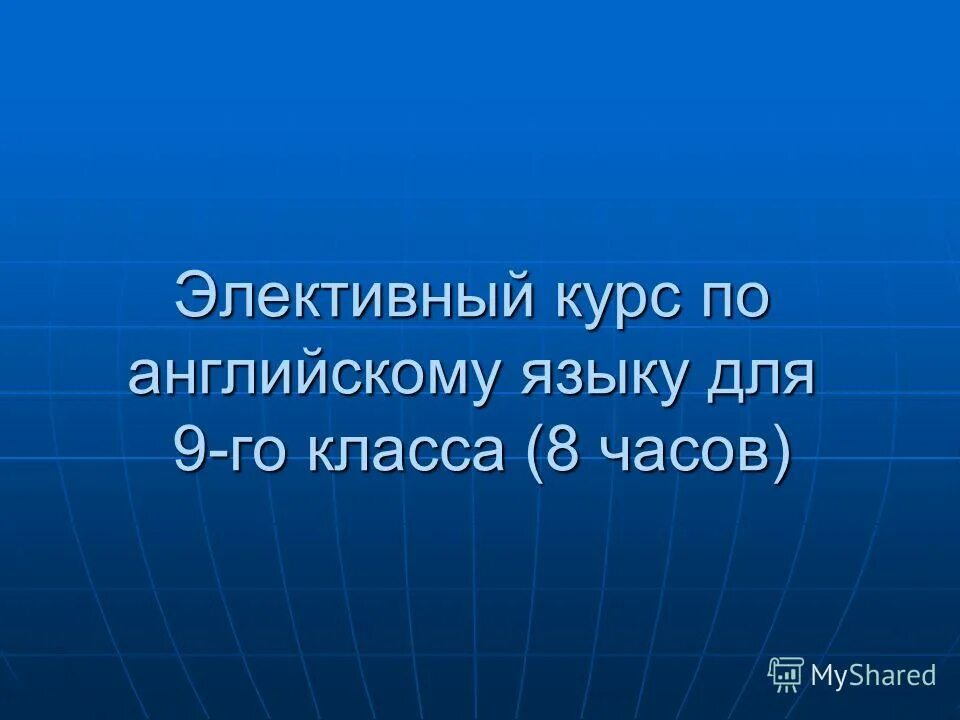 Элективный курс по английскому языку для 9-го класса (8 часов)

MyShared